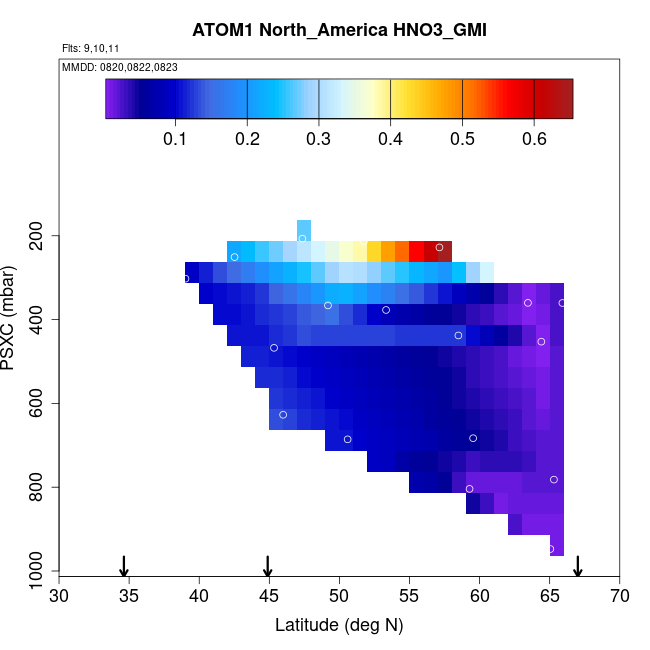 ATOM1 North_America HNO3_GMI

Flts: 9,10,11

MMDD: 0820,0822,0823

0.1 0.2 0.3 0.4 0.5 0.6

PSXC (mbar)

200
400
600
800
1000

30 35 40 45 50 55 60 65 70

Latitude (deg N)